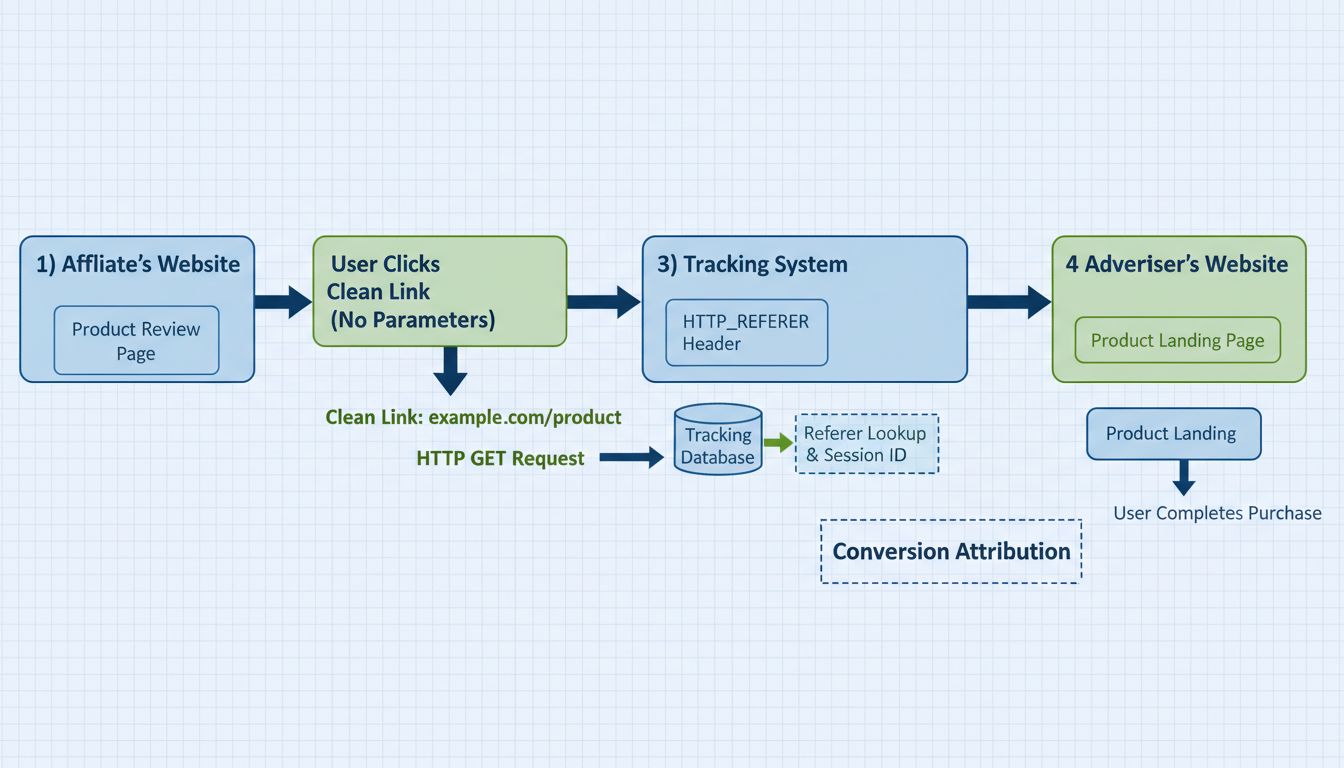 1) Affliate's Website

Product Review Page

User Clicks Clean Link (No Parameters)

3) Tracking System

HTTP_REFERER Header

4 Adveriser's Website

Product Landing Page

Clean Link: example.com/product

HTTP GET Request

Tracking Database

Referer Lookup & Session ID

Product Landing

User Completes Purchase

Conversion Attribution